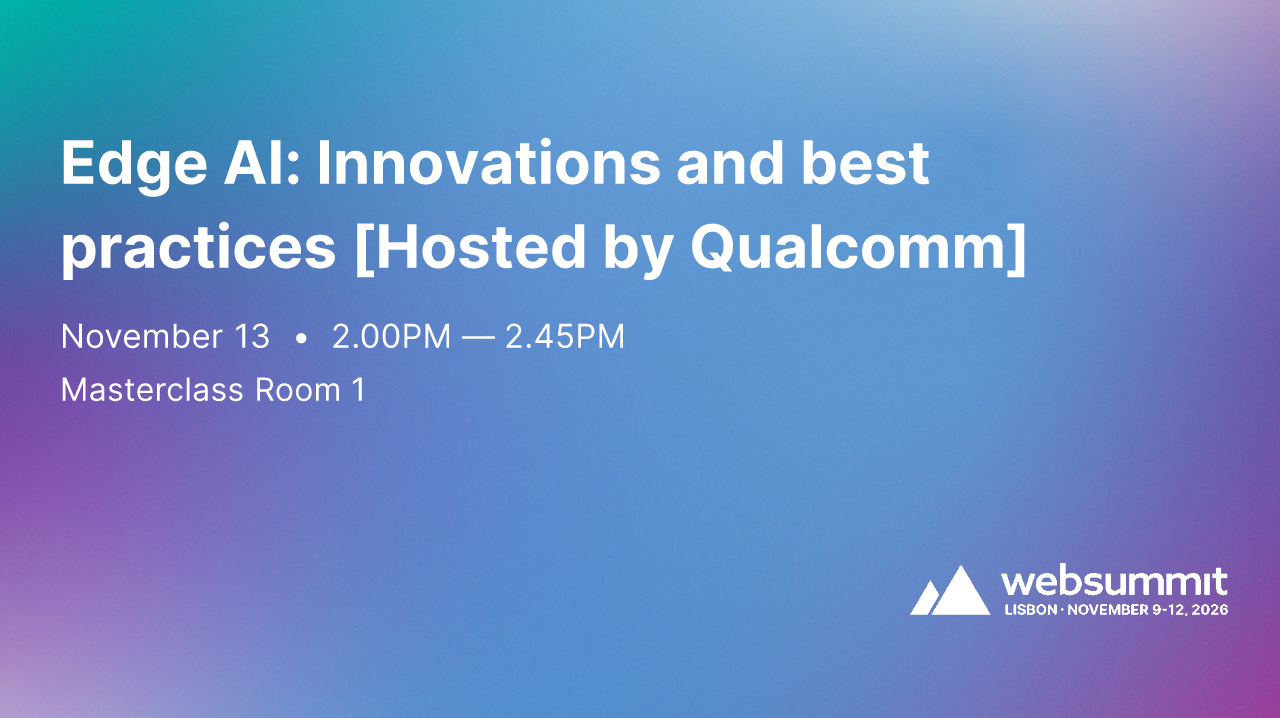 Edge AI: Innovations and best practices [Hosted by Qualcomm]

November 13 • 2.00PM — 2.45PM

Masterclass Room 1

websummit
LISBON · NOVEMBER 9-12, 2026